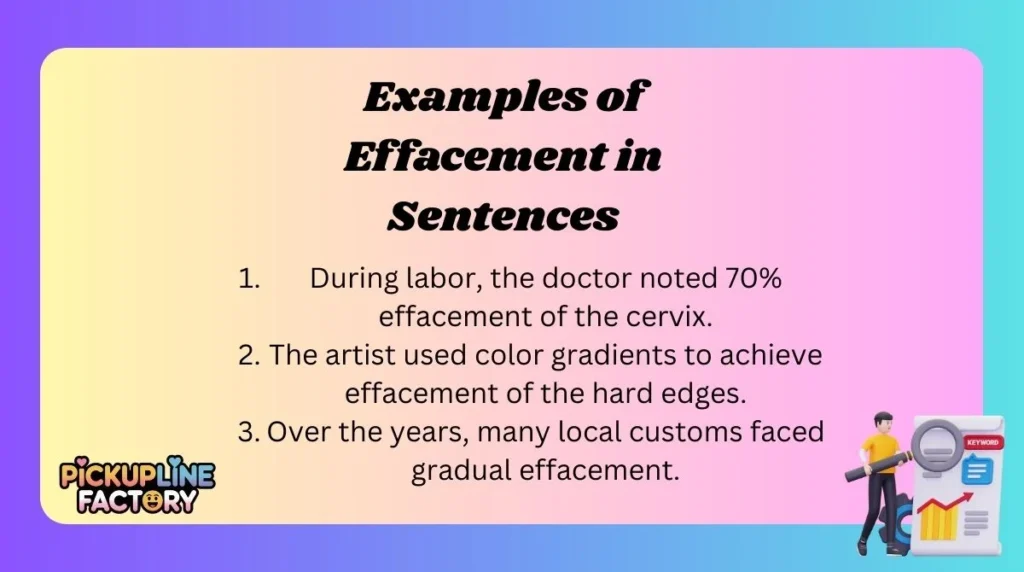 Examples of Effacement in Sentences

1. During labor, the doctor noted 70% effacement of the cervix.
2. The artist used color gradients to achieve effacement of the hard edges.
3. Over the years, many local customs faced gradual effacement.

PICKUPLINE FACTORY

KEYWORD